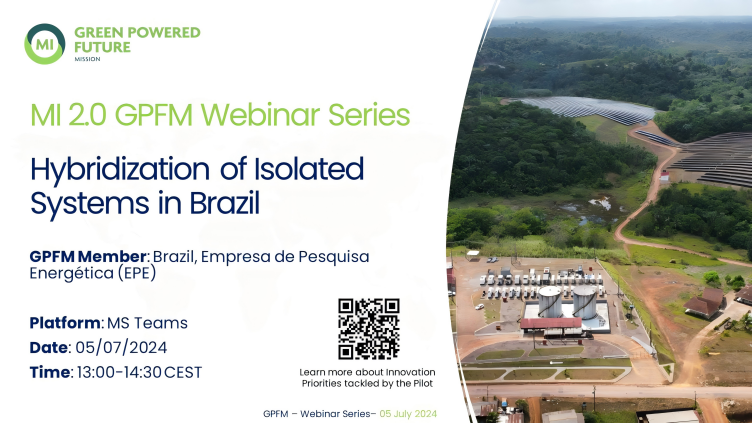 MI GREEN POWERED FUTURE MISSION

MI 2.0 GPFM Webinar Series

Hybridization of Isolated Systems in Brazil

GPFM Member: Brazil, Empresa de Pesquisa Energética (EPE)

Platform: MS Teams
Date: 05/07/2024
Time: 13:00-14:30 CEST

Learn more about Innovation Priorities tackled by the Pilot

GPFM – Webinar Series– 05 July 2024